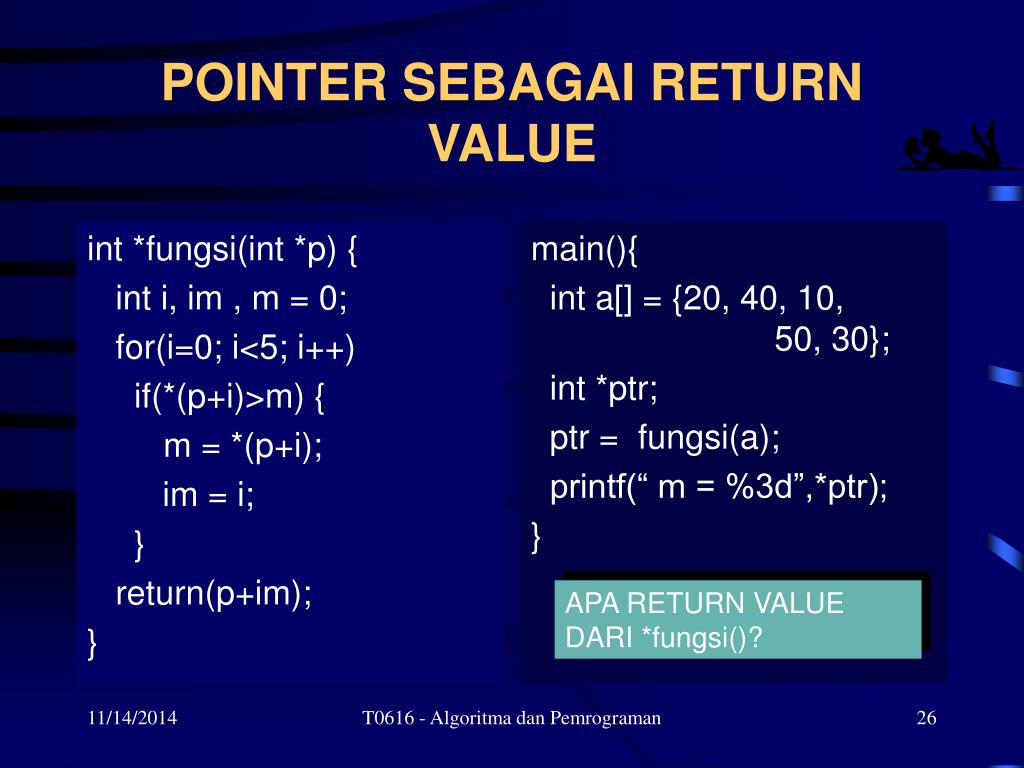 POINTER SEBAGAI RETURN VALUE

int *fungsi(int *p) {
int i, im , m = 0;
for(i=0; i<5; i++)
if(*(p+i)>m) {
m = *(p+i);
im = i;
}
return(p+im);
}

main(){
int a[] = {20, 40, 10, 50, 30};
int *ptr;
ptr = fungsi(a);
printf(“ m = %3d”,*ptr);
}

APA RETURN VALUE DARI *fungsi()?

11/14/2014

T0616 - Algoritma dan Pemrograman

26